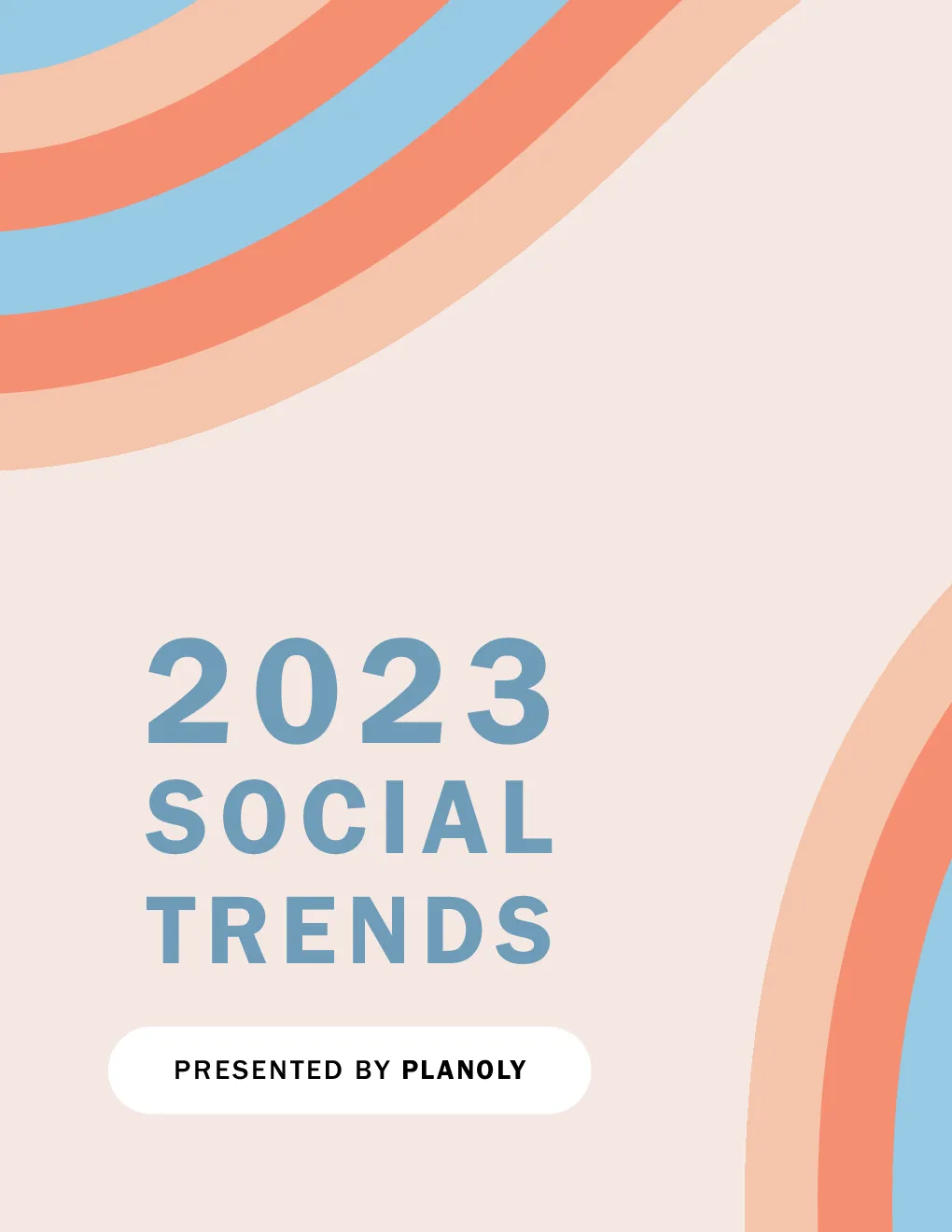 2023
SOCIAL
TRENDS

PRESENTED BY PLANOLY